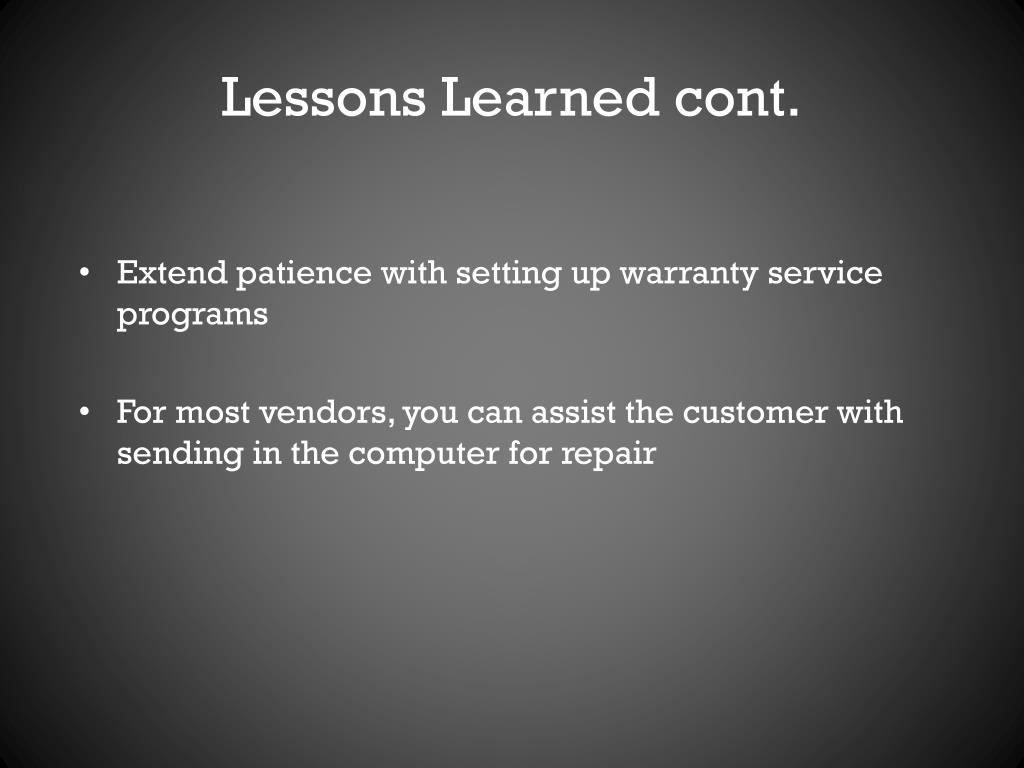 Lessons Learned cont.

• Extend patience with setting up warranty service programs

• For most vendors, you can assist the customer with sending in the computer for repair